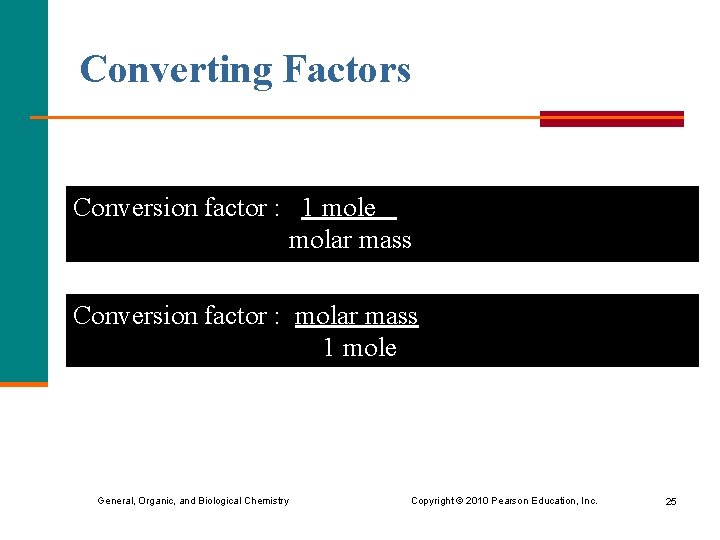 Converting Factors

Conversion factor : $\frac{\text{1 mole}}{\text{molar mass}}$

Conversion factor : $\frac{\text{molar mass}}{\text{1 mole}}$

General, Organic, and Biological Chemistry

Copyright © 2010 Pearson Education, Inc.

25